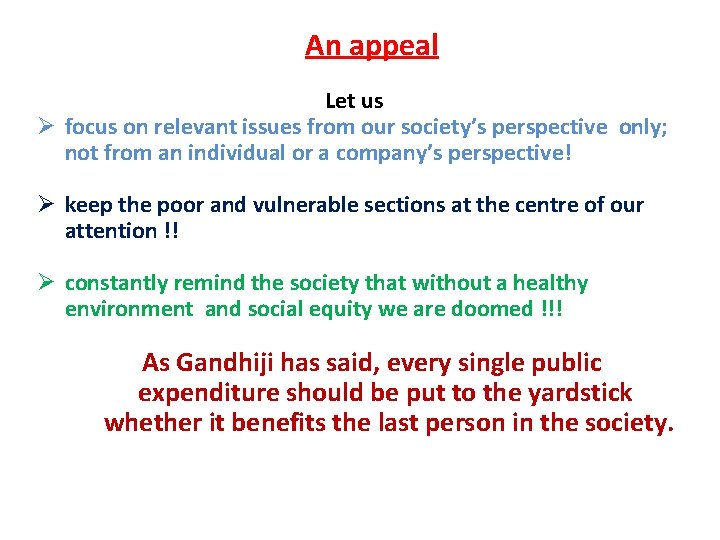 An appeal

Let us

➢ focus on relevant issues from our society's perspective only; not from an individual or a company's perspective!

➢ keep the poor and vulnerable sections at the centre of our attention !!

➢ constantly remind the society that without a healthy environment and social equity we are doomed !!!

As Gandhiji has said, every single public expenditure should be put to the yardstick whether it benefits the last person in the society.